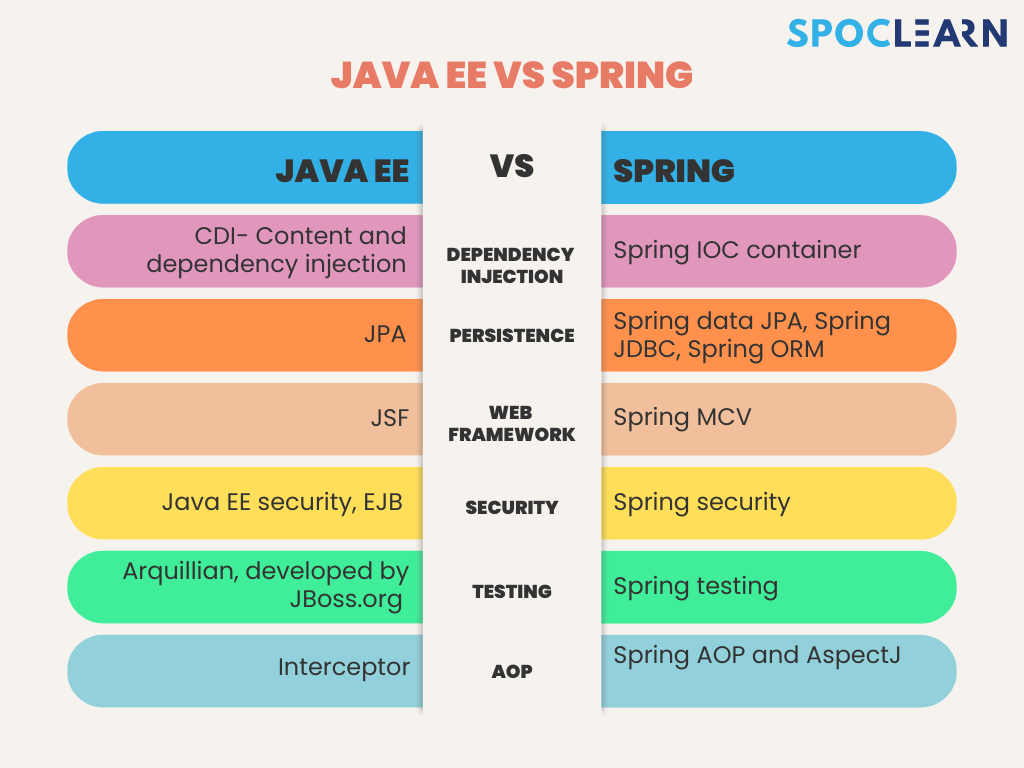 SPOCLEARN

JAVA EE VS SPRING

| JAVA EE | VS | SPRING |
|---|---|---|
| CDI- Content and dependency injection | DEPENDENCY INJECTION | Spring IOC container |
| JPA | PERSISTENCE | Spring data JPA, Spring JDBC, Spring ORM |
| JSF | WEB FRAMEWORK | Spring MCV |
| Java EE security, EJB | SECURITY | Spring security |
| Arquillian, developed by JBoss.org | TESTING | Spring testing |
| Interceptor | AOP | Spring AOP and AspectJ |